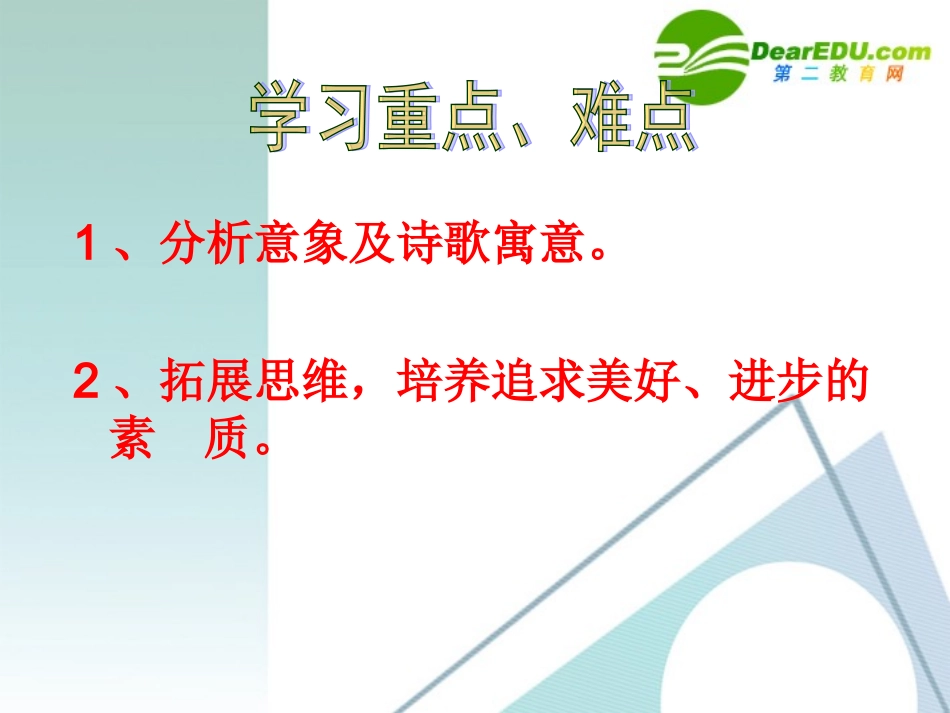 DearEDU.com
第二教育网

学习重点、难点

1、分析意象及诗歌寓意。

2、拓展思维，培养追求美好、进步的素　质。